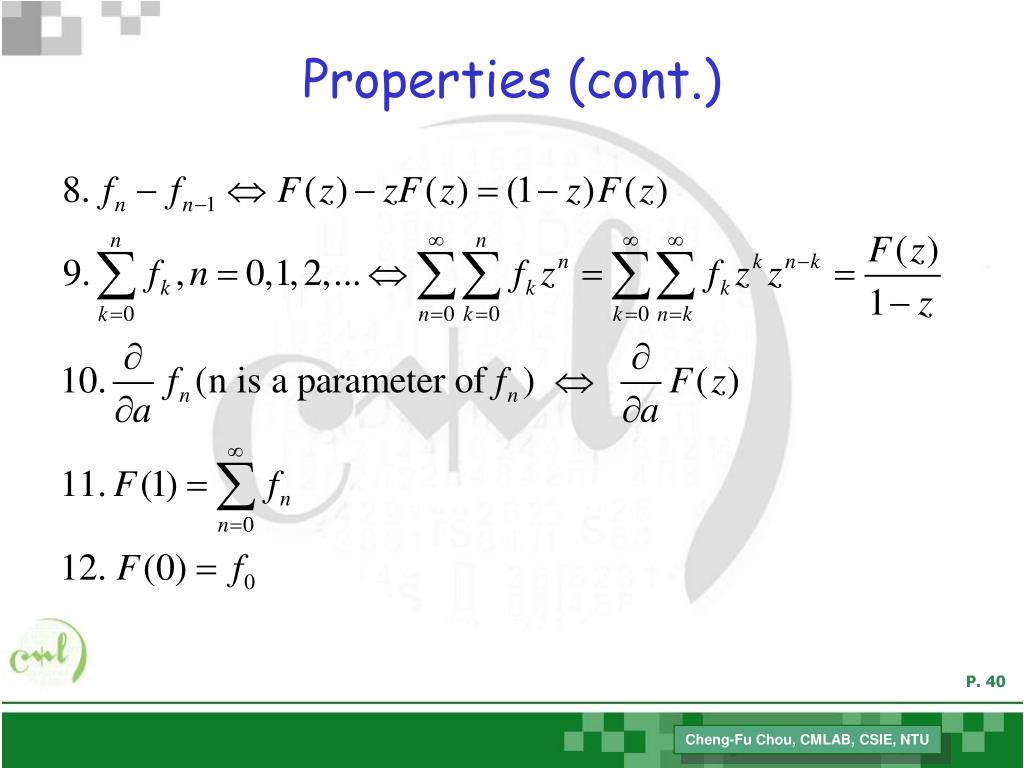 Properties (cont.)

8. $f_n - f_{n-1} \Leftrightarrow F(z) - zF(z) = (1-z)F(z)$

9. $\sum_{k=0}^{n} f_k, n = 0,1,2,... \Leftrightarrow \sum_{n=0}^{\infty}\sum_{k=0}^{n} f_k z^n = \sum_{k=0}^{\infty}\sum_{n=k}^{\infty} f_k z^k z^{n-k} = \frac{F(z)}{1-z}$

10. $\frac{\partial}{\partial a} f_n$ (n is a parameter of $f_n$) $\Leftrightarrow \frac{\partial}{\partial a} F(z)$

11. $F(1) = \sum_{n=0}^{\infty} f_n$

12. $F(0) = f_0$

cml

P. 40

Cheng-Fu Chou, CMLAB, CSIE, NTU